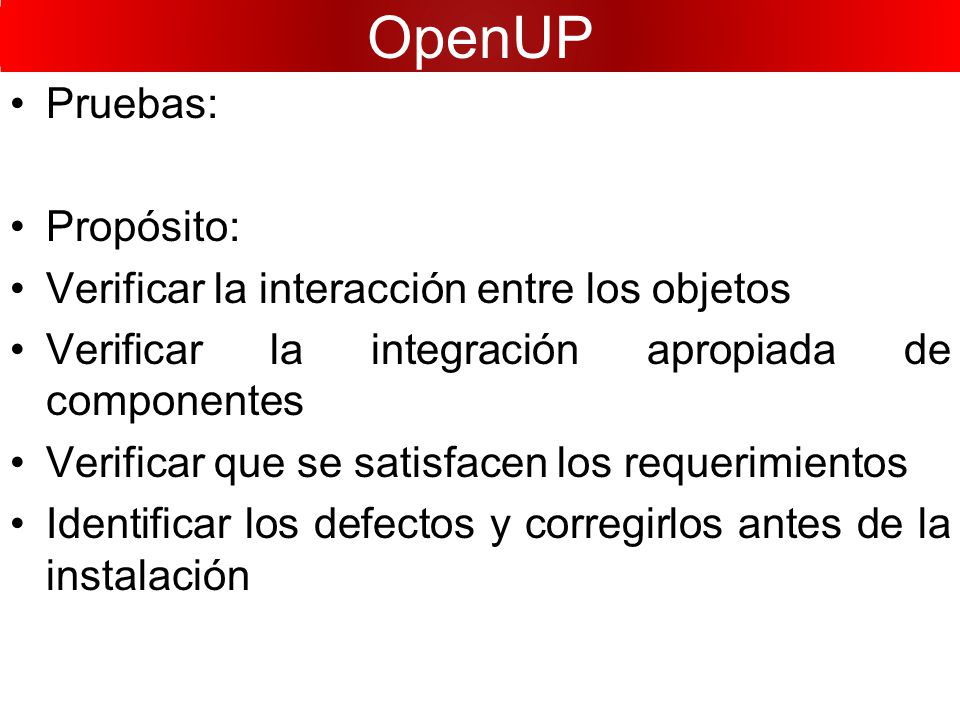 OpenUP

• Pruebas:

• Propósito:
• Verificar la interacción entre los objetos
• Verificar la integración apropiada de componentes
• Verificar que se satisfacen los requerimientos
• Identificar los defectos y corregirlos antes de la instalación